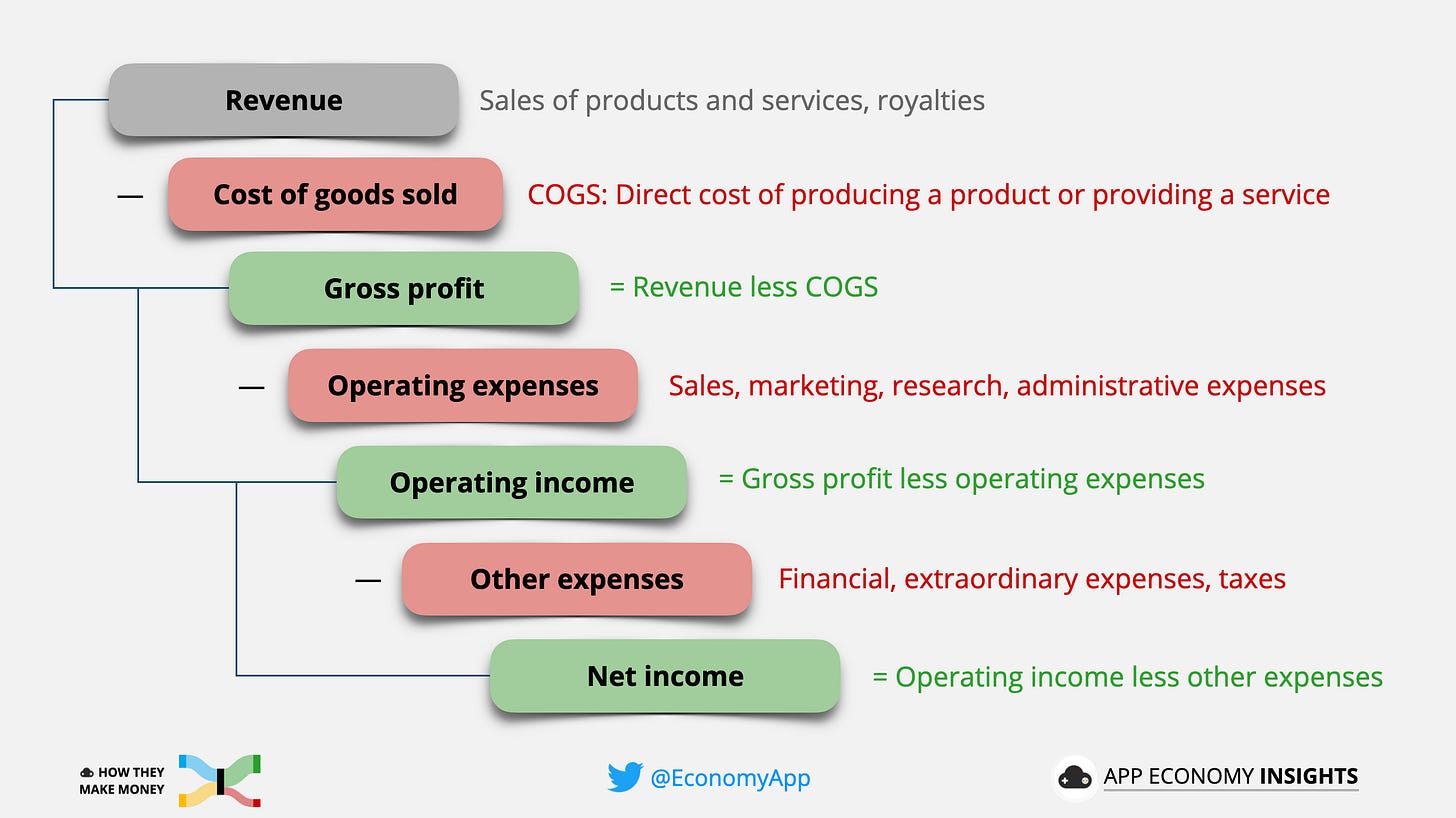 Revenue
Sales of products and services, royalties

— Cost of goods sold
COGS: Direct cost of producing a product or providing a service

Gross profit
= Revenue less COGS

— Operating expenses
Sales, marketing, research, administrative expenses

Operating income
= Gross profit less operating expenses

— Other expenses
Financial, extraordinary expenses, taxes

Net income
= Operating income less other expenses

HOW THEY MAKE MONEY

@EconomyApp

APP ECONOMY INSIGHTS